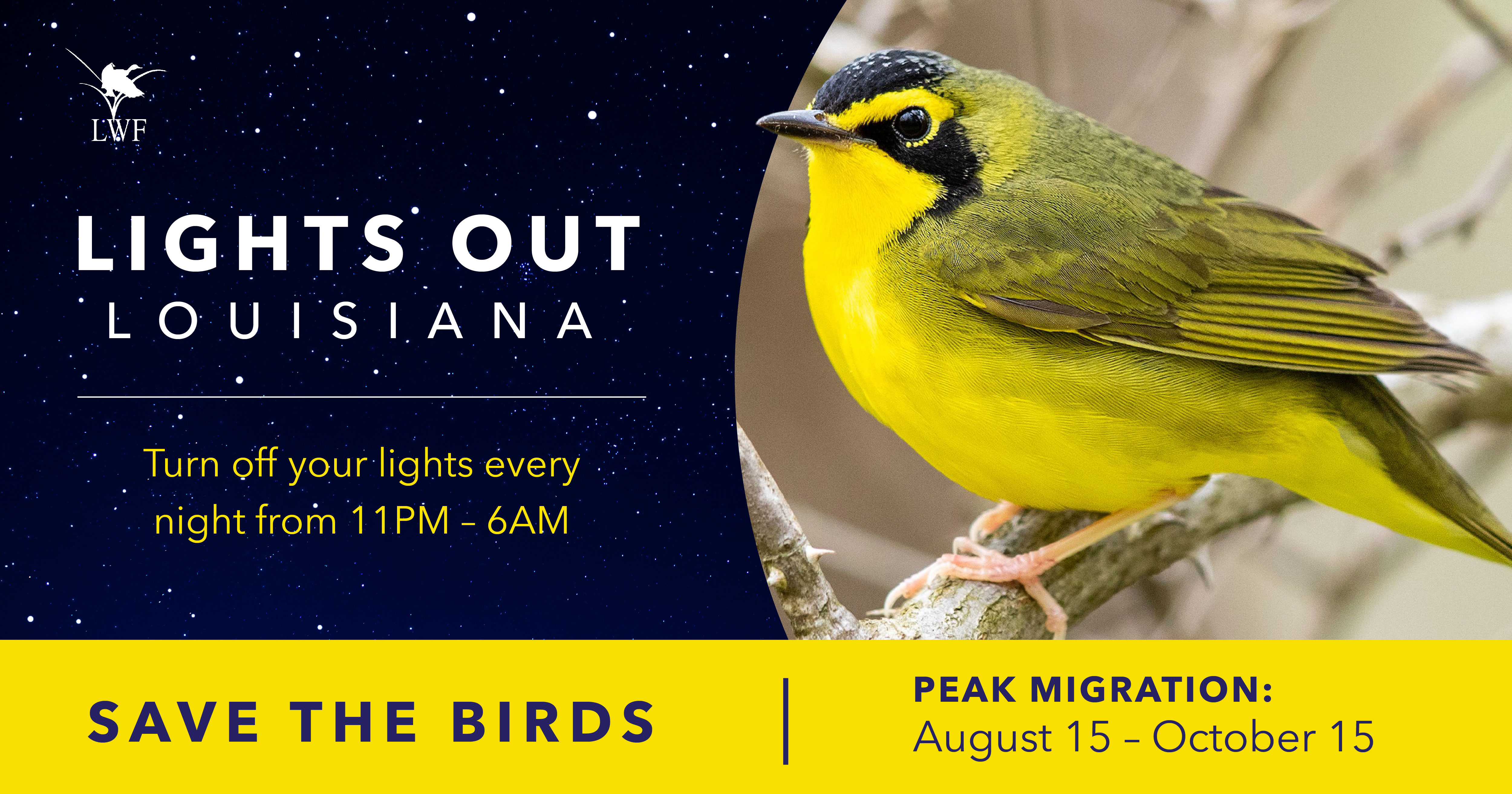 LWF

LIGHTS OUT
LOUISIANA

Turn off your lights every night from 11PM – 6AM

SAVE THE BIRDS

PEAK MIGRATION:
August 15 – October 15